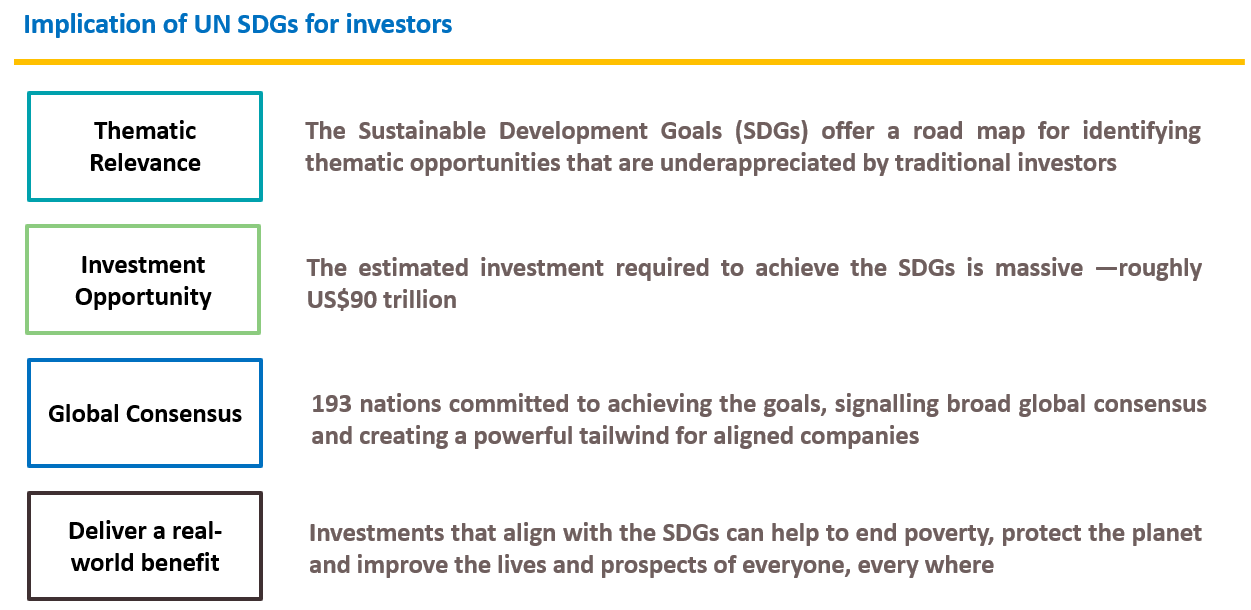 Implication of UN SDGs for investors

Thematic Relevance

The Sustainable Development Goals (SDGs) offer a road map for identifying thematic opportunities that are underappreciated by traditional investors

Investment Opportunity

The estimated investment required to achieve the SDGs is massive —roughly US$90 trillion

Global Consensus

193 nations committed to achieving the goals, signalling broad global consensus and creating a powerful tailwind for aligned companies

Deliver a real-world benefit

Investments that align with the SDGs can help to end poverty, protect the planet and improve the lives and prospects of everyone, every where